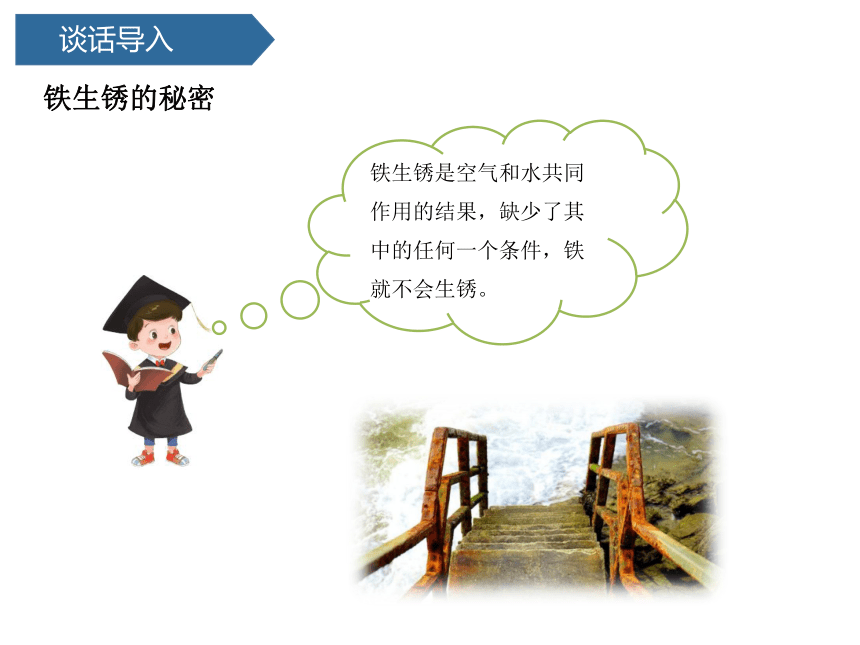 谈话导入

铁生锈的秘密

铁生锈是空气和水共同作用的结果，缺少了其中的任何一个条件，铁就不会生锈。